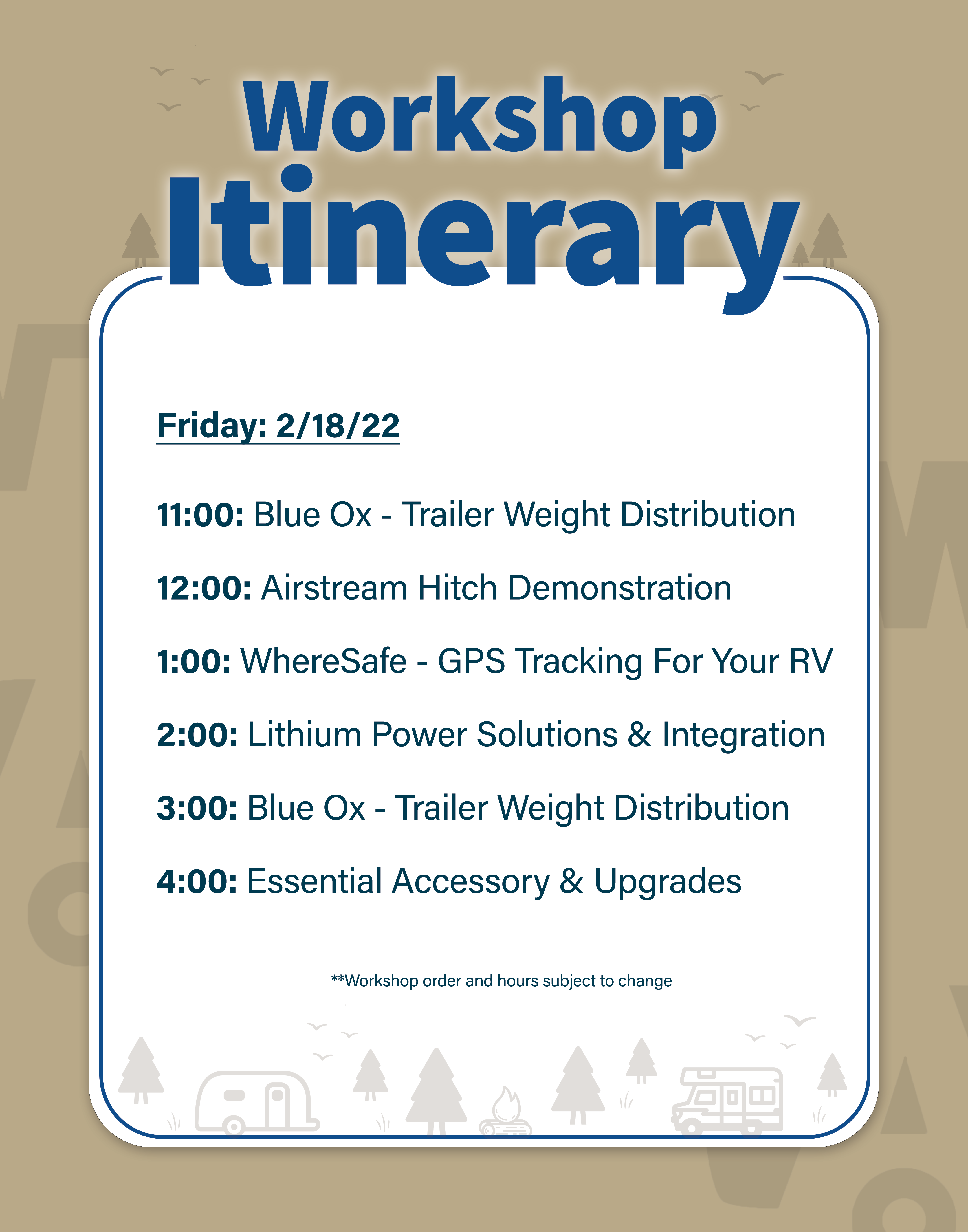 Workshop Itinerary

Friday: 2/18/22

11:00: Blue Ox - Trailer Weight Distribution

12:00: Airstream Hitch Demonstration

1:00: WhereSafe - GPS Tracking For Your RV

2:00: Lithium Power Solutions & Integration

3:00: Blue Ox - Trailer Weight Distribution

4:00: Essential Accessory & Upgrades

**Workshop order and hours subject to change